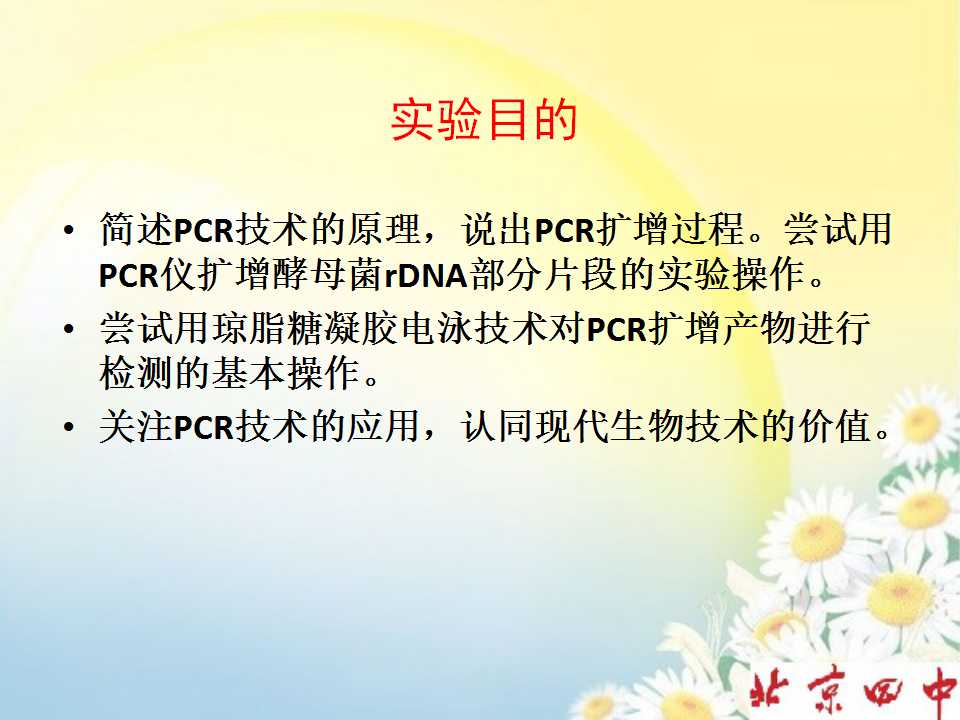 实验目的

• 简述PCR技术的原理，说出PCR扩增过程。尝试用PCR仪扩增酵母菌rDNA部分片段的实验操作。
• 尝试用琼脂糖凝胶电泳技术对PCR扩增产物进行检测的基本操作。
• 关注PCR技术的应用，认同现代生物技术的价值。

北京四中